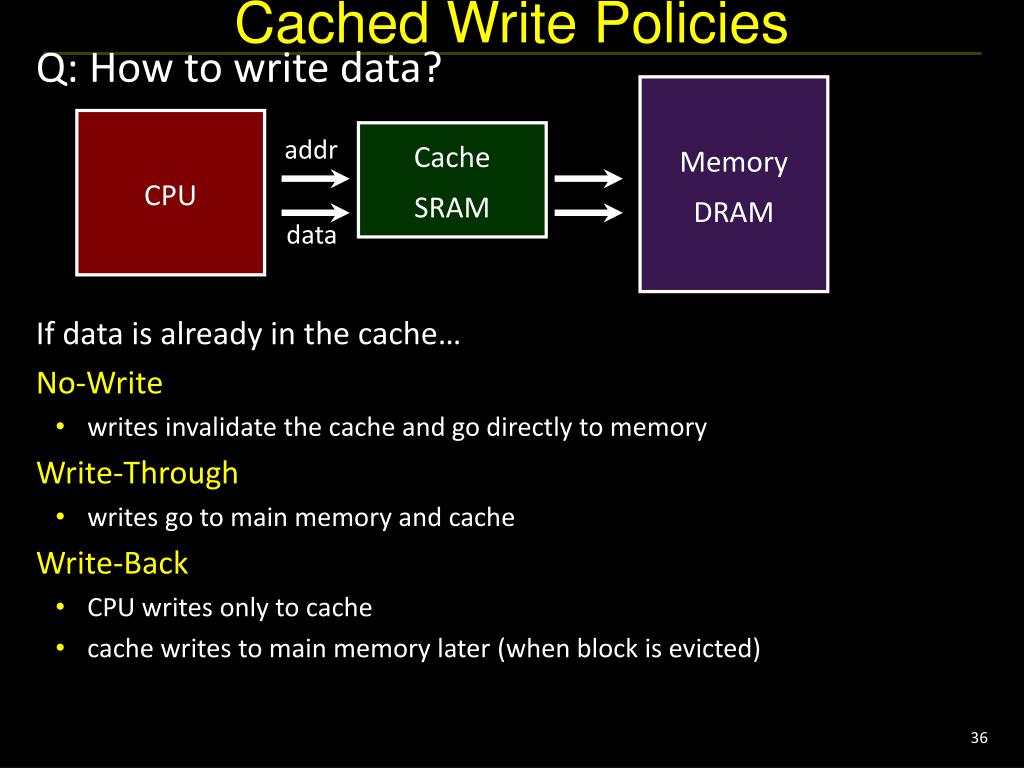 Cached Write Policies

Q: How to write data?

CPU

addr

data

Cache
SRAM

Memory
DRAM

If data is already in the cache…

No-Write

• writes invalidate the cache and go directly to memory

Write-Through

• writes go to main memory and cache

Write-Back

• CPU writes only to cache
• cache writes to main memory later (when block is evicted)

36